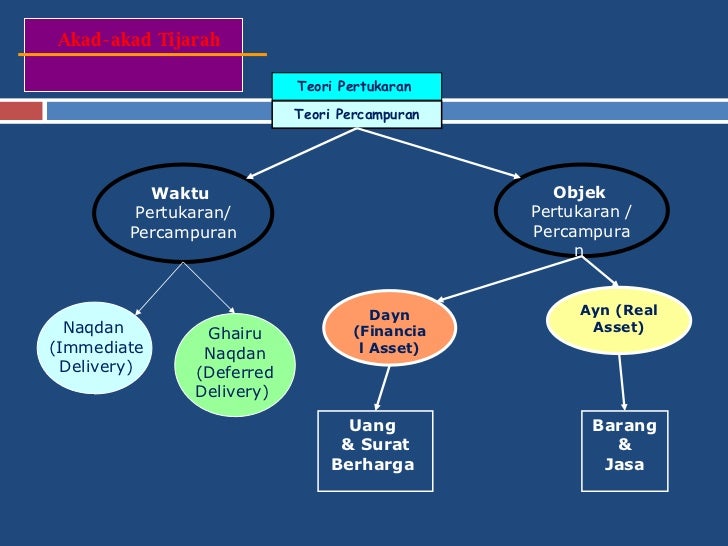 Akad-akad Tijarah

Teori Pertukaran

Teori Percampuran

Waktu
Pertukaran/
Percampuran

Objek
Pertukaran /
Percampuran

Naqdan
(Immediate
Delivery)

Ghairu
Naqdan
(Deferred
Delivery)

Dayn
(Financial Asset)

Ayn (Real
Asset)

Uang
& Surat
Berharga

Barang
&
Jasa